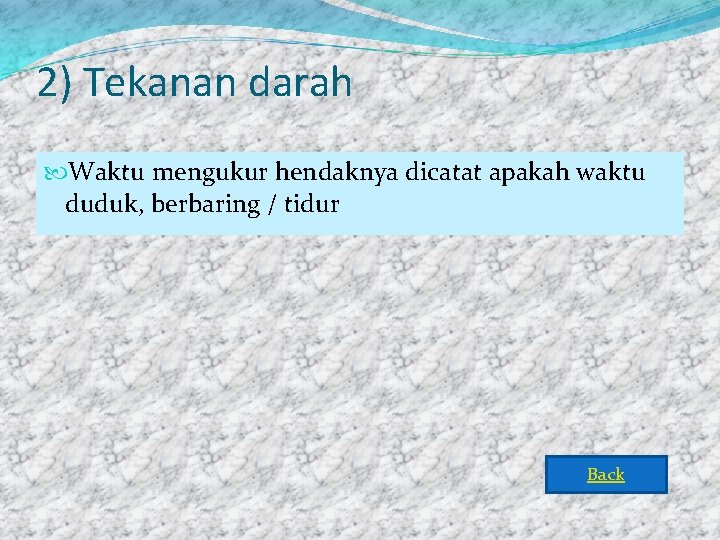 2) Tekanan darah

Waktu mengukur hendaknya dicatat apakah waktu duduk, berbaring / tidur

Back